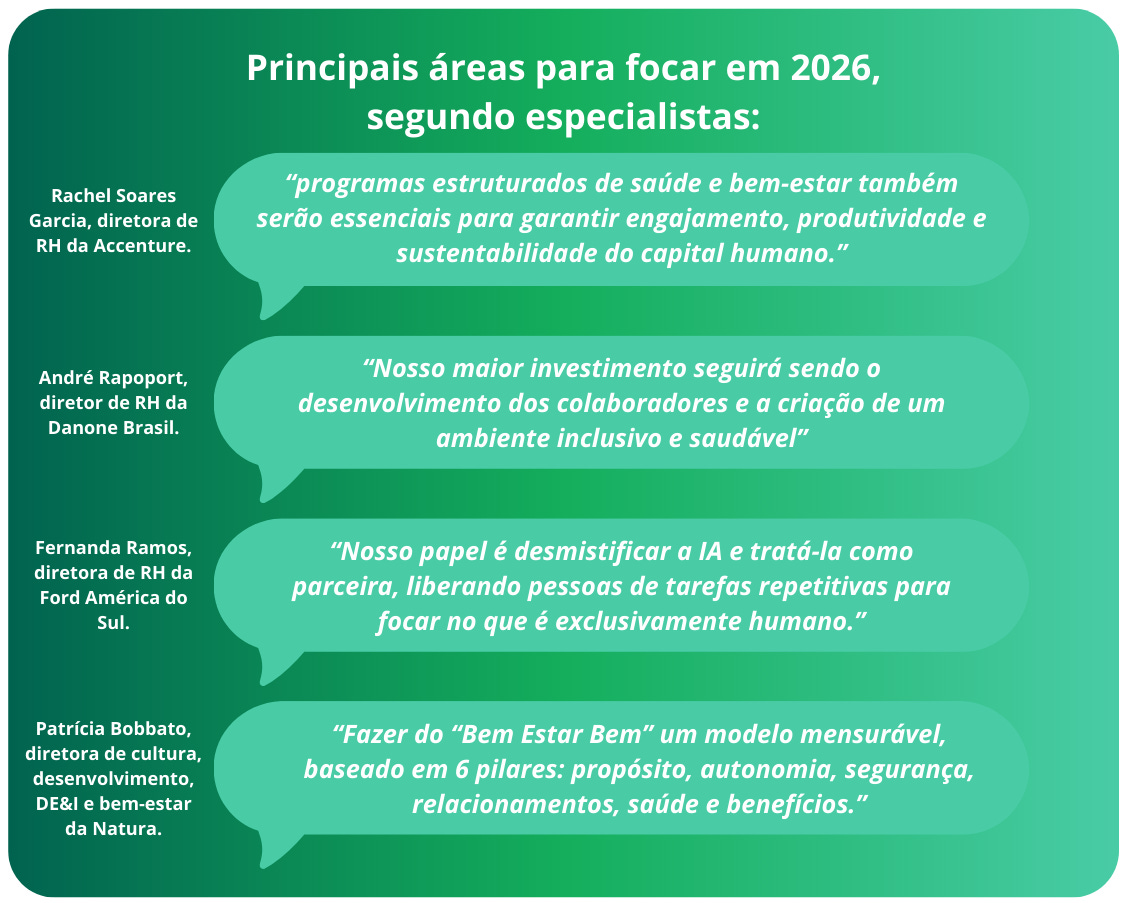 Principais áreas para focar em 2026, segundo especialistas:

Rachel Soares Garcia, diretora de RH da Accenture.

“programas estruturados de saúde e bem-estar também serão essenciais para garantir engajamento, produtividade e sustentabilidade do capital humano.”

André Rapoport, diretor de RH da Danone Brasil.

“Nosso maior investimento seguirá sendo o desenvolvimento dos colaboradores e a criação de um ambiente inclusivo e saudável”

Fernanda Ramos, diretora de RH da Ford América do Sul.

“Nosso papel é desmistificar a IA e tratá-la como parceira, liberando pessoas de tarefas repetitivas para focar no que é exclusivamente humano.”

Patrícia Bobbato, diretora de cultura, desenvolvimento, DE&I e bem-estar da Natura.

“Fazer do “Bem Estar Bem” um modelo mensurável, baseado em 6 pilares: propósito, autonomia, segurança, relacionamentos, saúde e benefícios.”